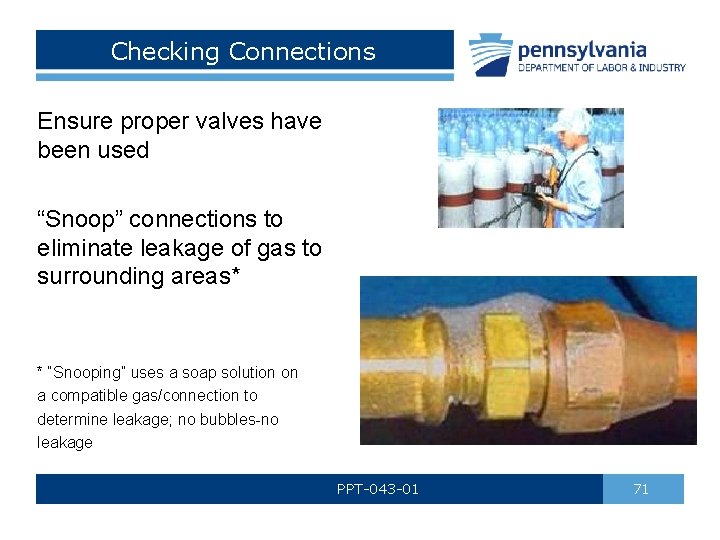 Checking Connections

pennsylvania
DEPARTMENT OF LABOR & INDUSTRY

Ensure proper valves have been used

“Snoop” connections to eliminate leakage of gas to surrounding areas*

* "Snooping" uses a soap solution on a compatible gas/connection to determine leakage; no bubbles-no leakage

PPT-043-01

71